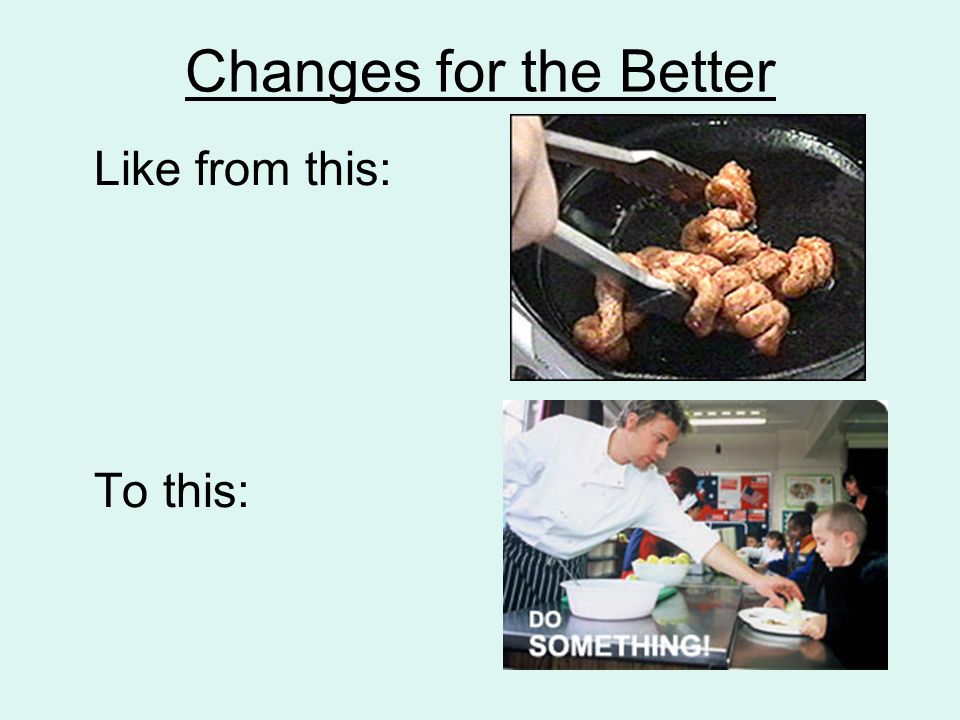 Changes for the Better

Like from this:

To this:

DO SOMETHING!